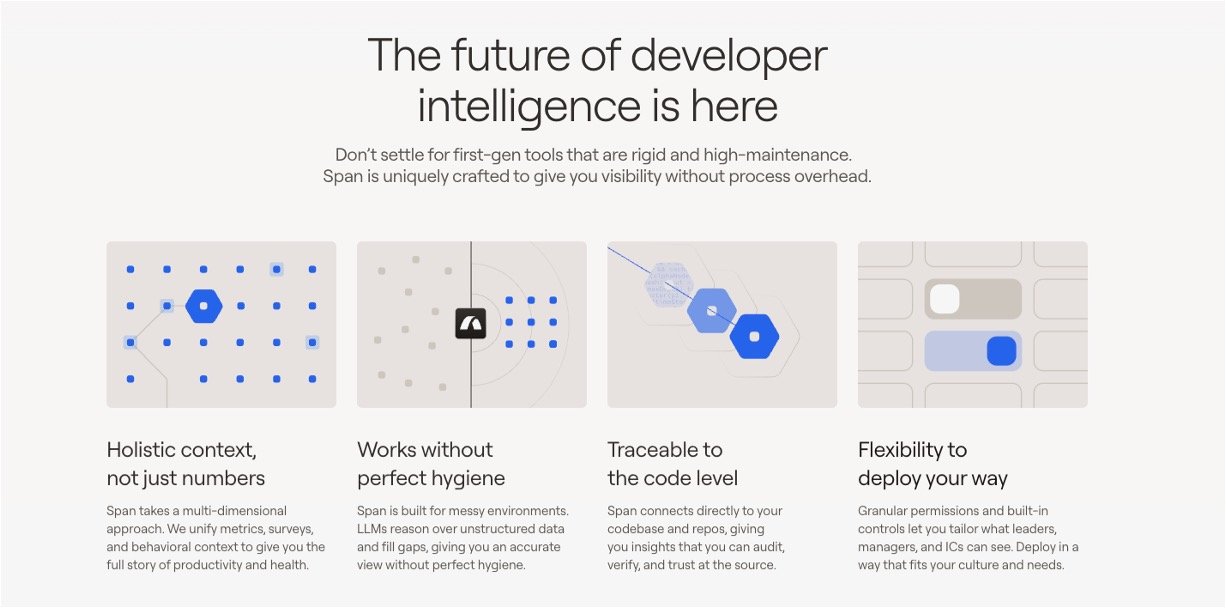 The future of developer intelligence is here

Don't settle for first-gen tools that are rigid and high-maintenance. Span is uniquely crafted to give you visibility without process overhead.

Holistic context, not just numbers

Span takes a multi-dimensional approach. We unify metrics, surveys, and behavioral context to give you the full story of productivity and health.

Works without perfect hygiene

Span is built for messy environments. LLMs reason over unstructured data and fill gaps, giving you an accurate view without perfect hygiene.

Traceable to the code level

Span connects directly to your codebase and repos, giving you insights that you can audit, verify, and trust at the source.

Flexibility to deploy your way

Granular permissions and built-in controls let you tailor what leaders, managers, and ICs can see. Deploy in a way that fits your culture and needs.